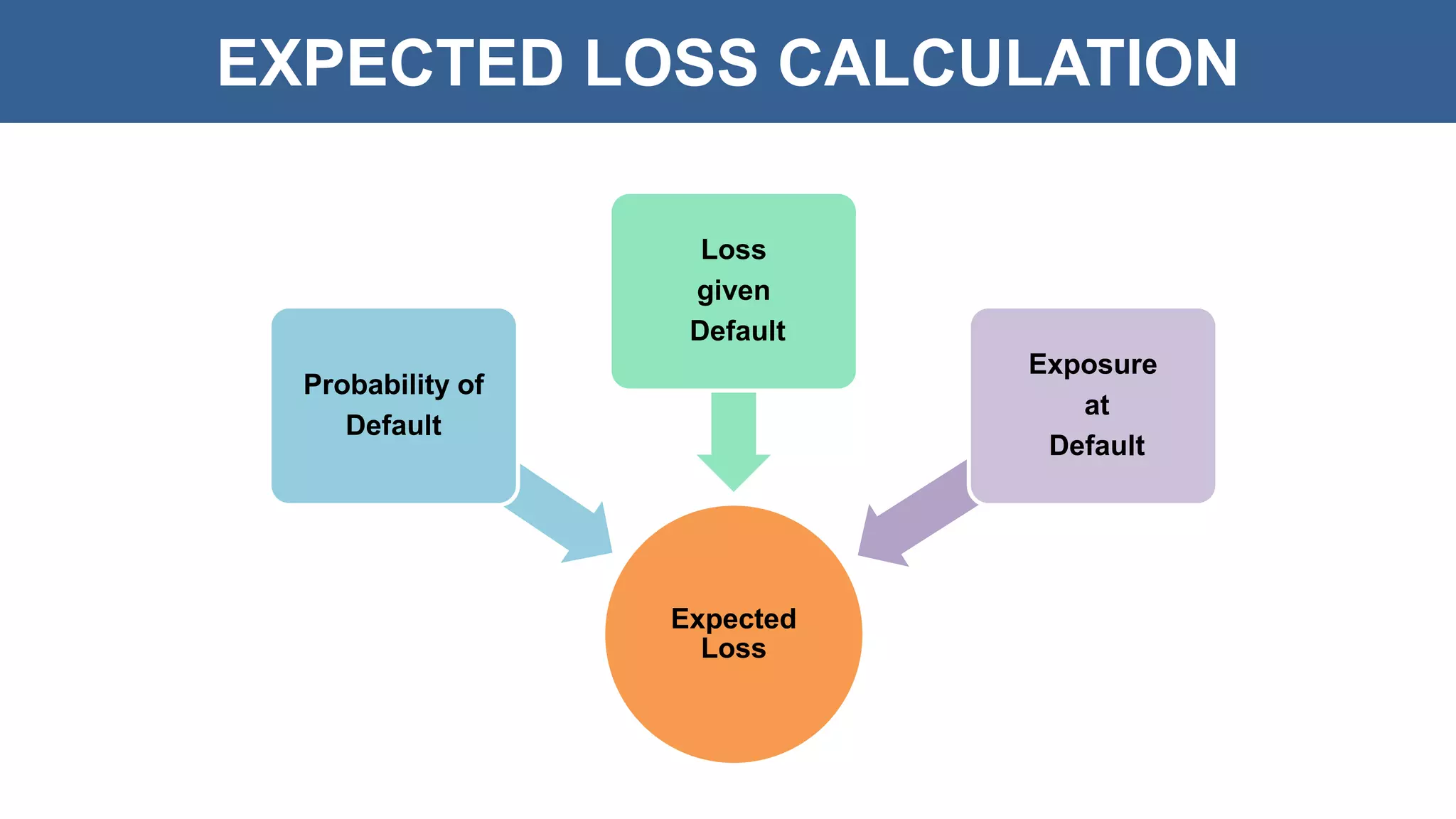 EXPECTED LOSS CALCULATION

Probability of Default

Loss given Default

Exposure at Default

Expected Loss